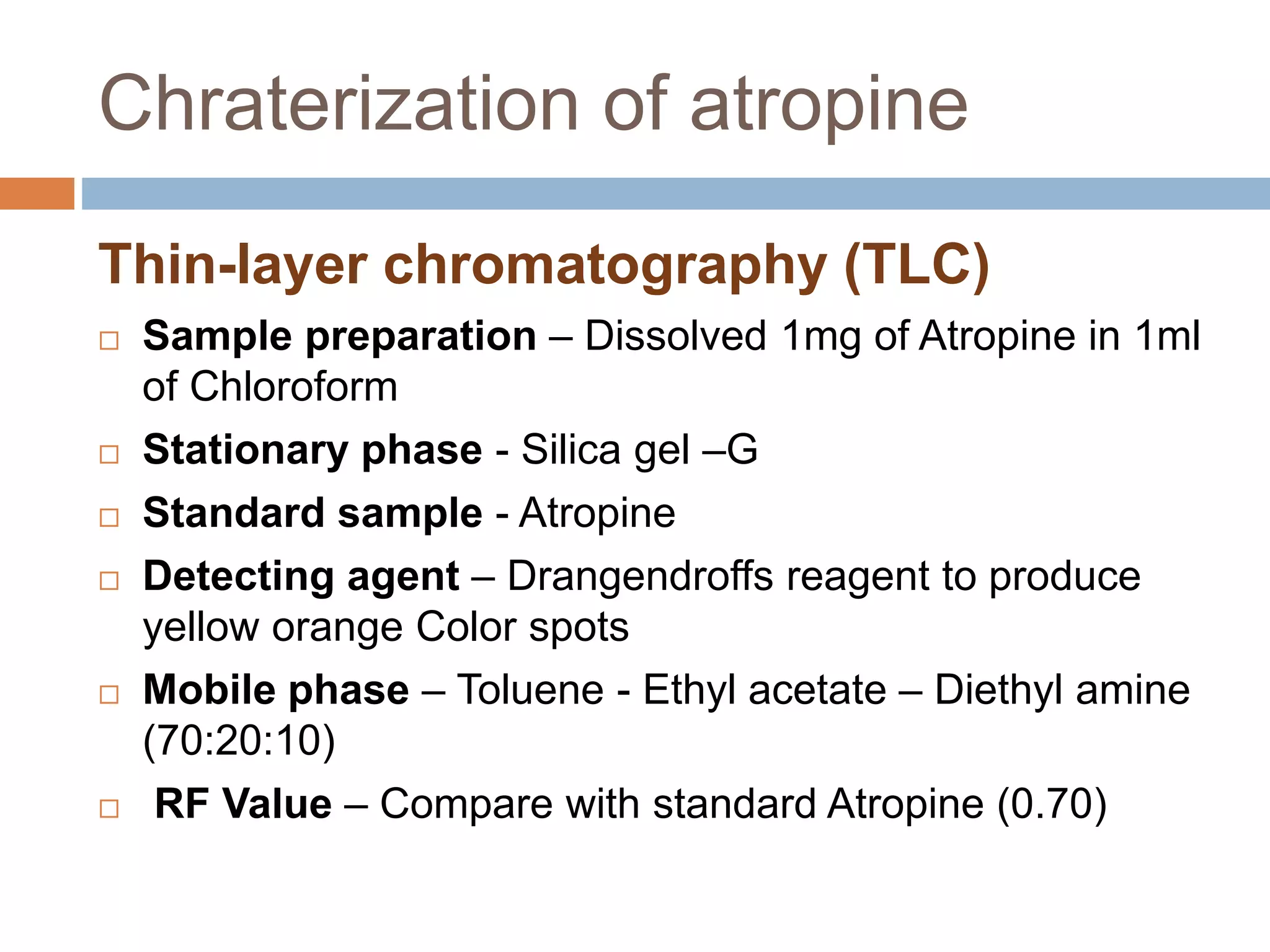 Chraterization of atropine

Thin-layer chromatography (TLC)

□ Sample preparation – Dissolved 1mg of Atropine in 1ml of Chloroform

□ Stationary phase - Silica gel –G

□ Standard sample - Atropine

□ Detecting agent – Drangendroffs reagent to produce yellow orange Color spots

□ Mobile phase – Toluene - Ethyl acetate – Diethyl amine (70:20:10)

□ RF Value – Compare with standard Atropine (0.70)